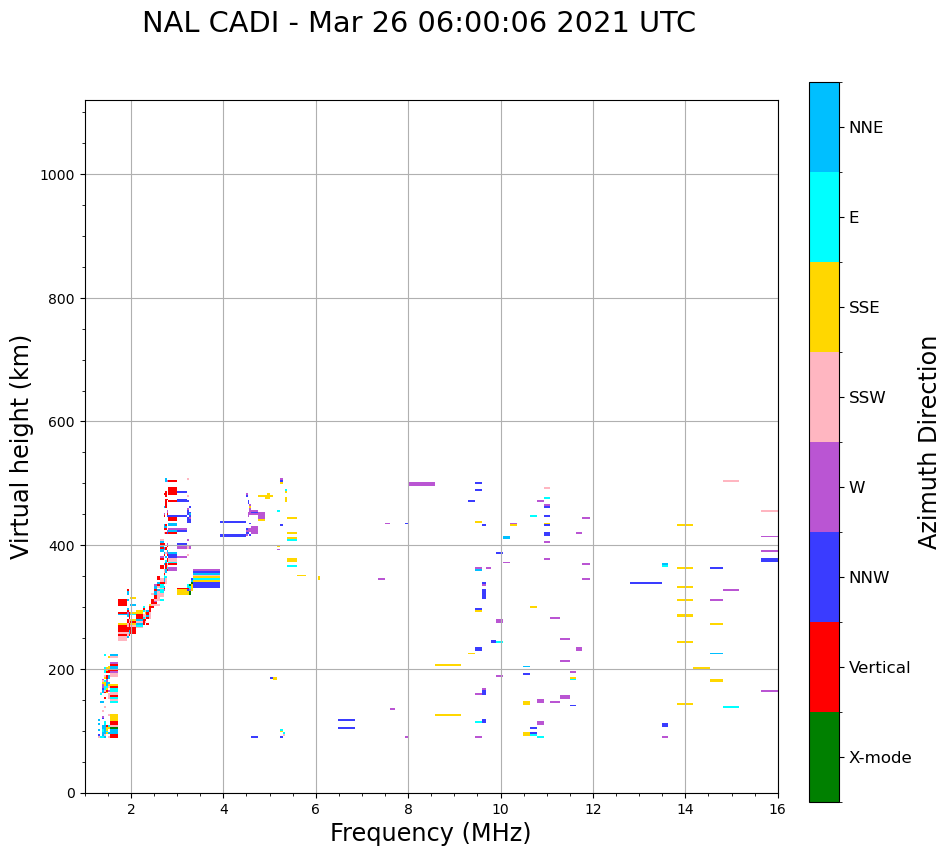 NAL CADI - Mar 26 06:00:06 2021 UTC

Virtual height (km)

1000
800
600
400
200
0

2
4
6
8
10
12
14
16

Frequency (MHz)

NNE
E
SSE
SSW
W
NNW
Vertical
X-mode

Azimuth Direction